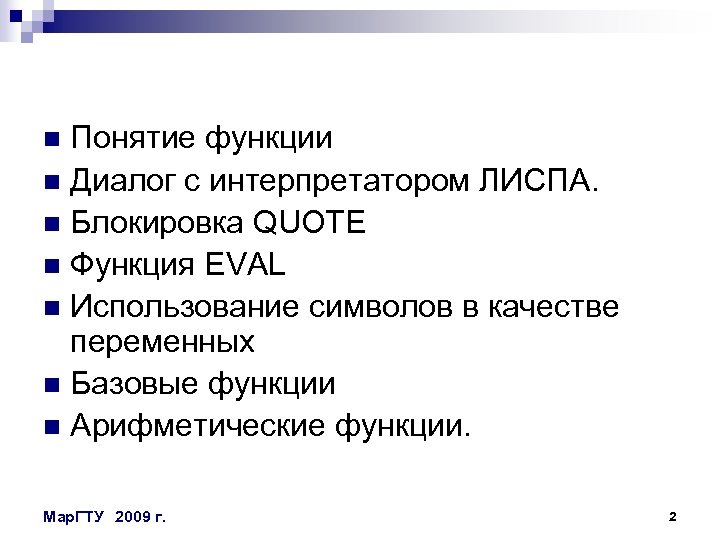 Понятие функции

Диалог с интерпретатором ЛИСПА.

Блокировка QUOTE

Функция EVAL

Использование символов в качестве переменных

Базовые функции

Арифметические функции.

МарГТУ 2009 г.

2